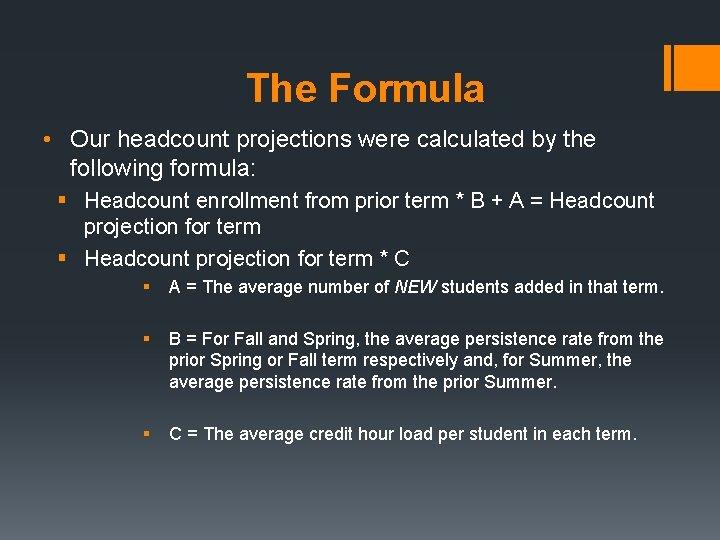 The Formula

• Our headcount projections were calculated by the following formula:

▪ Headcount enrollment from prior term * B + A = Headcount projection for term

▪ Headcount projection for term * C

▪ A = The average number of NEW students added in that term.

▪ B = For Fall and Spring, the average persistence rate from the prior Spring or Fall term respectively and, for Summer, the average persistence rate from the prior Summer.

▪ C = The average credit hour load per student in each term.